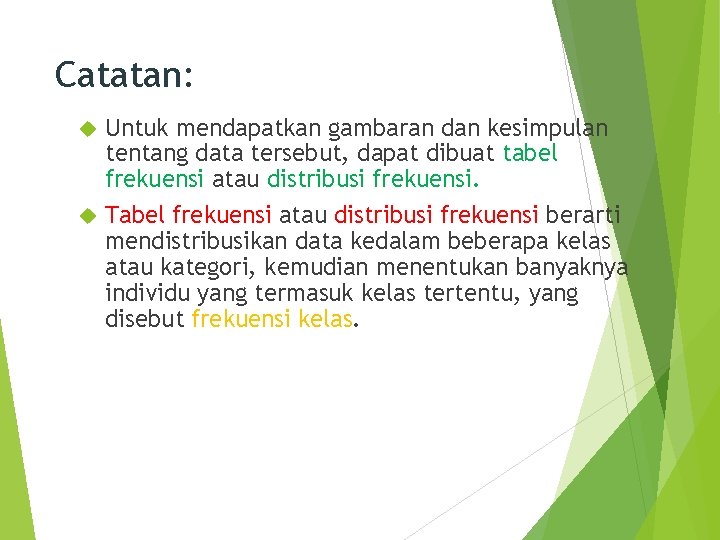 Catatan:

Untuk mendapatkan gambaran dan kesimpulan tentang data tersebut, dapat dibuat tabel frekuensi atau distribusi frekuensi.

Tabel frekuensi atau distribusi frekuensi berarti mendistribusikan data kedalam beberapa kelas atau kategori, kemudian menentukan banyaknya individu yang termasuk kelas tertentu, yang disebut frekuensi kelas.